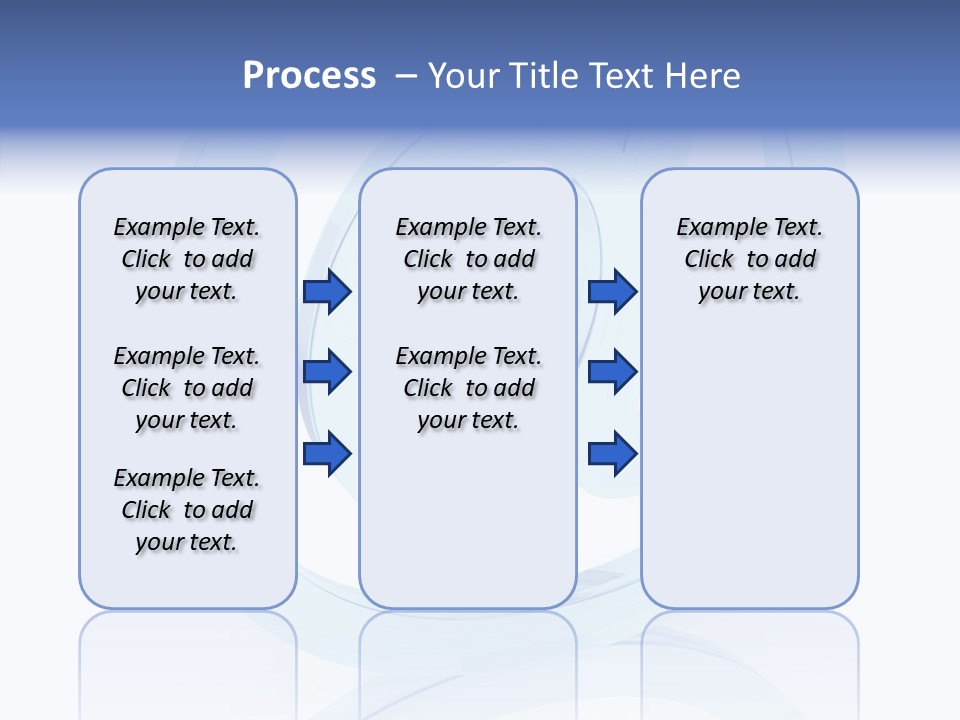 Process – Your Title Text Here

Example Text. Click to add your text.

Example Text. Click to add your text.

Example Text. Click to add your text.

Example Text. Click to add your text.

Example Text. Click to add your text.

Example Text. Click to add your text.